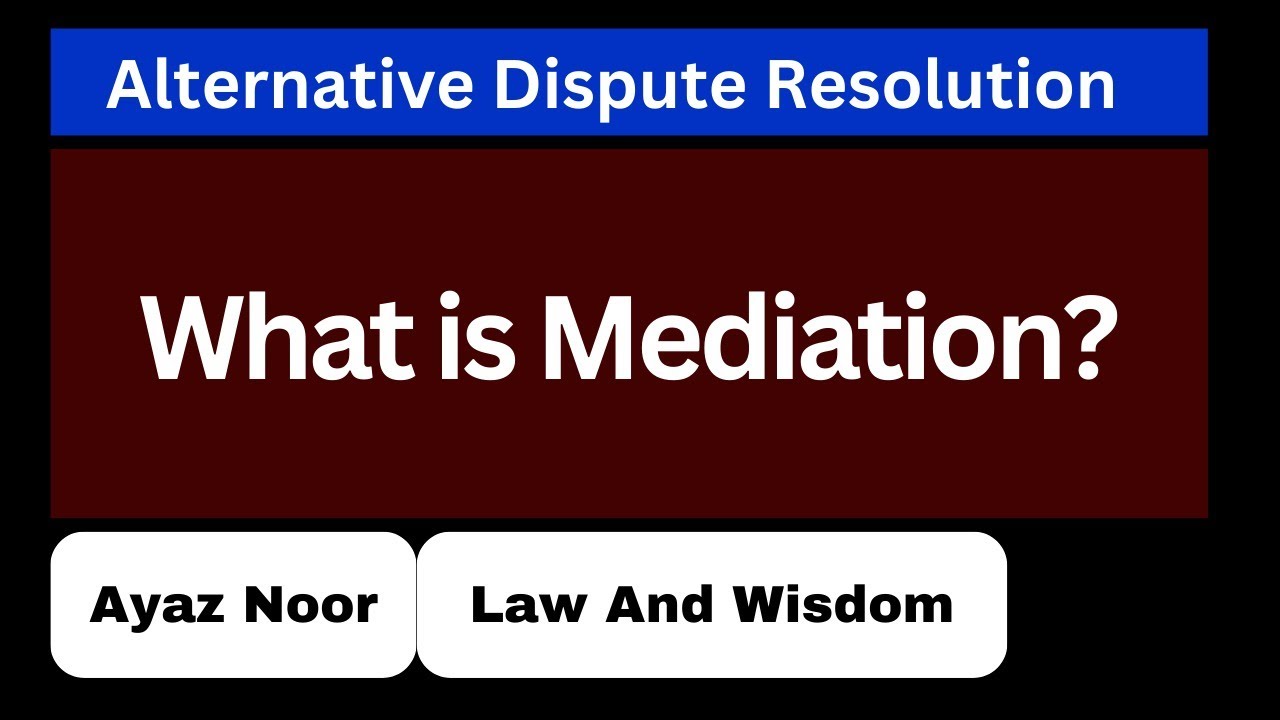 Alternative Dispute Resolution

What is Mediation?

Ayaz Noor

Law And Wisdom